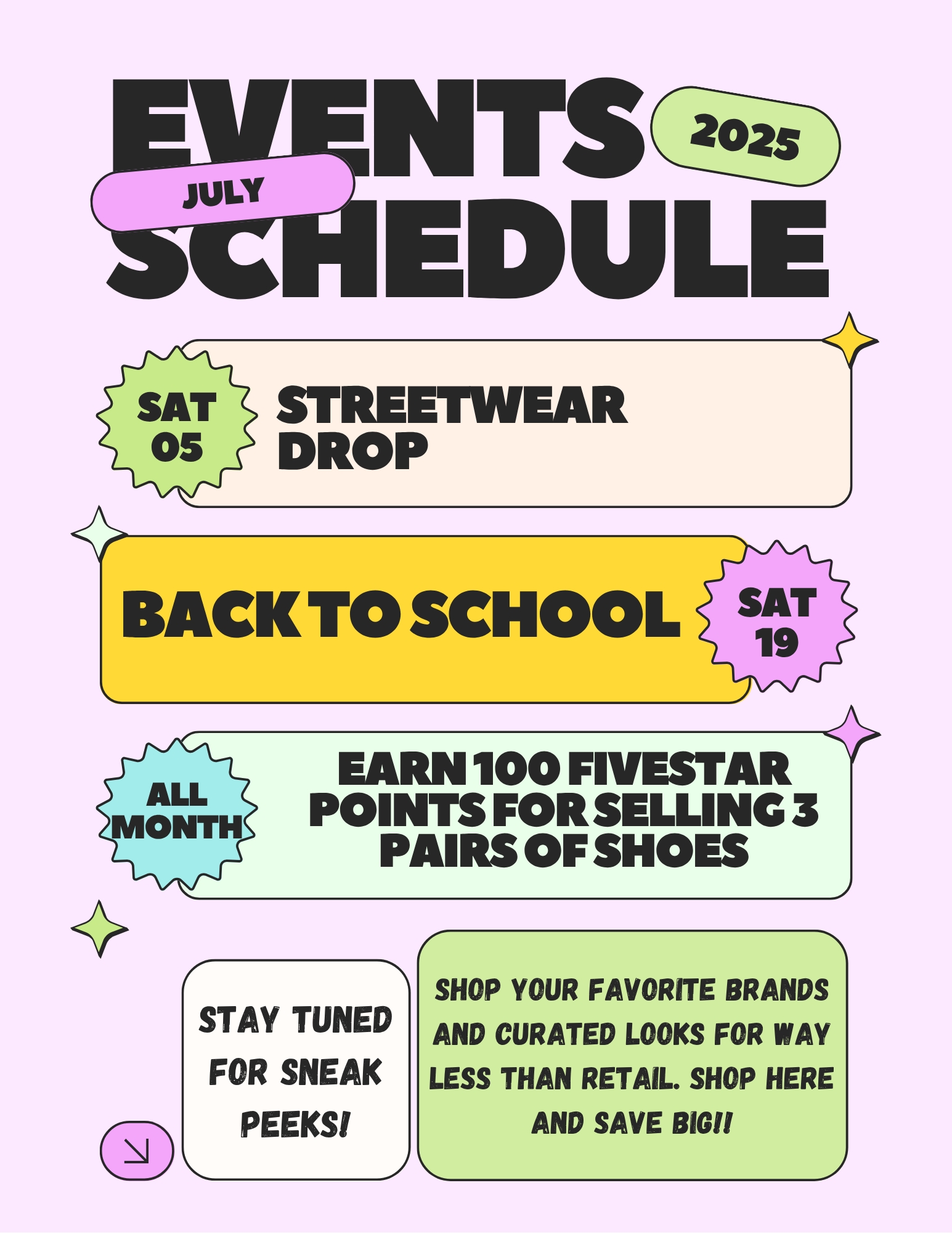 EVENTS 2025
JULY
SCHEDULE

SAT 05
STREETWEAR DROP

BACK TO SCHOOL
SAT 19

ALL MONTH
EARN 100 FIVESTAR POINTS FOR SELLING 3 PAIRS OF SHOES

STAY TUNED FOR SNEAK PEEKS!

SHOP YOUR FAVORITE BRANDS AND CURATED LOOKS FOR WAY LESS THAN RETAIL. SHOP HERE AND SAVE BIG!!